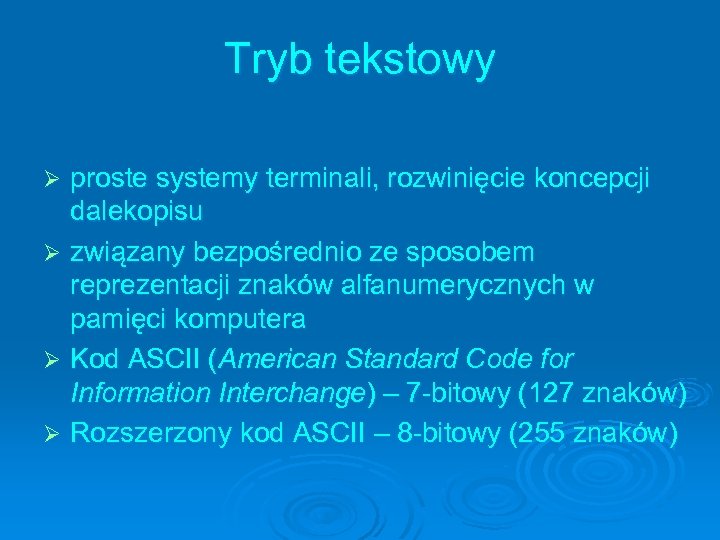 Tryb tekstowy

➢ proste systemy terminali, rozwinięcie koncepcji dalekopisu

➢ związany bezpośrednio ze sposobem reprezentacji znaków alfanumerycznych w pamięci komputera

➢ Kod ASCII (American Standard Code for Information Interchange) – 7-bitowy (127 znaków)

➢ Rozszerzony kod ASCII – 8-bitowy (255 znaków)